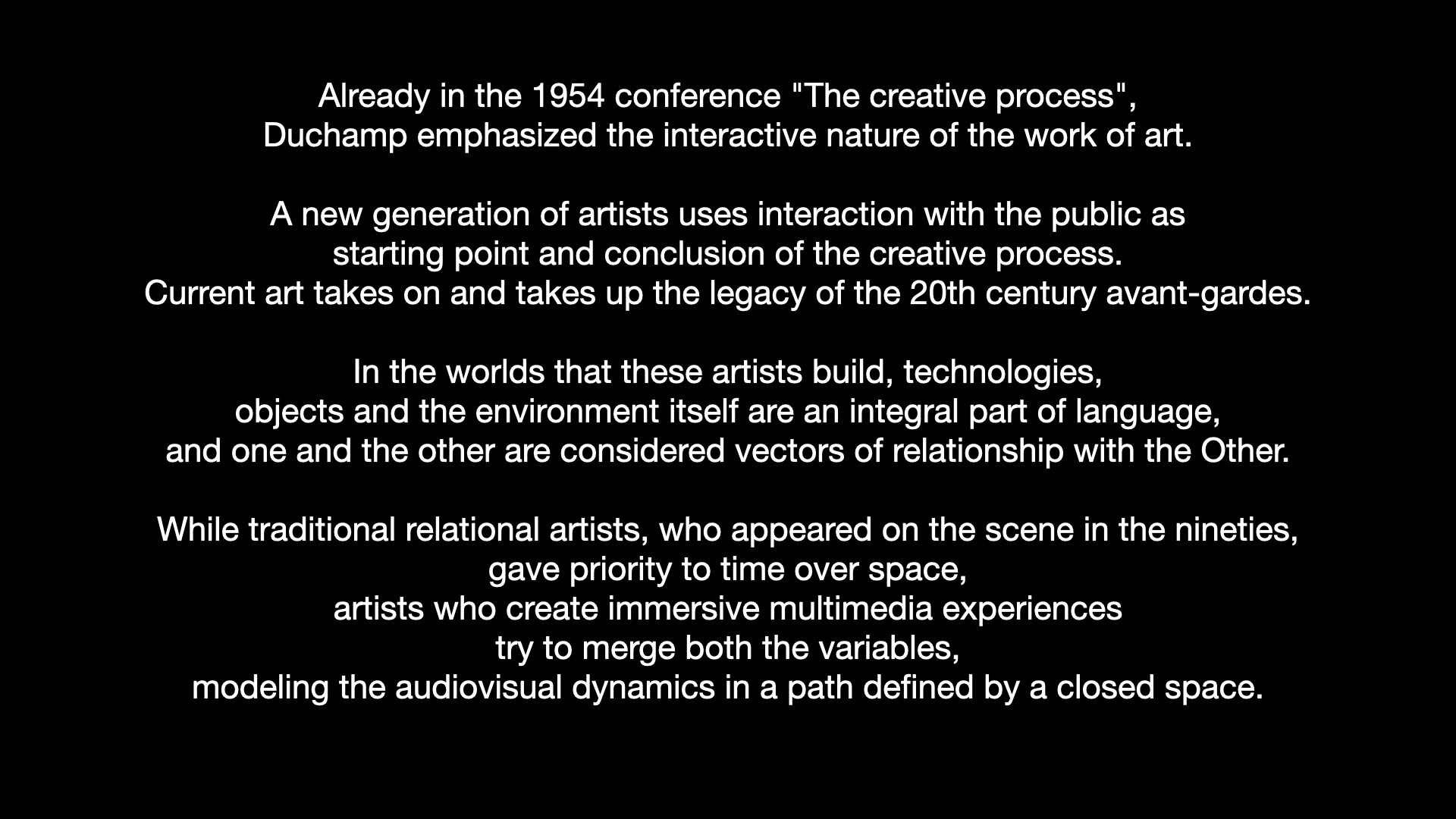 Already in the 1954 conference "The creative process", Duchamp emphasized the interactive nature of the work of art.

A new generation of artists uses interaction with the public as starting point and conclusion of the creative process. Current art takes on and takes up the legacy of the 20th century avant-gardes.

In the worlds that these artists build, technologies, objects and the environment itself are an integral part of language, and one and the other are considered vectors of relationship with the Other.

While traditional relational artists, who appeared on the scene in the nineties, gave priority to time over space, artists who create immersive multimedia experiences try to merge both the variables, modeling the audiovisual dynamics in a path defined by a closed space.